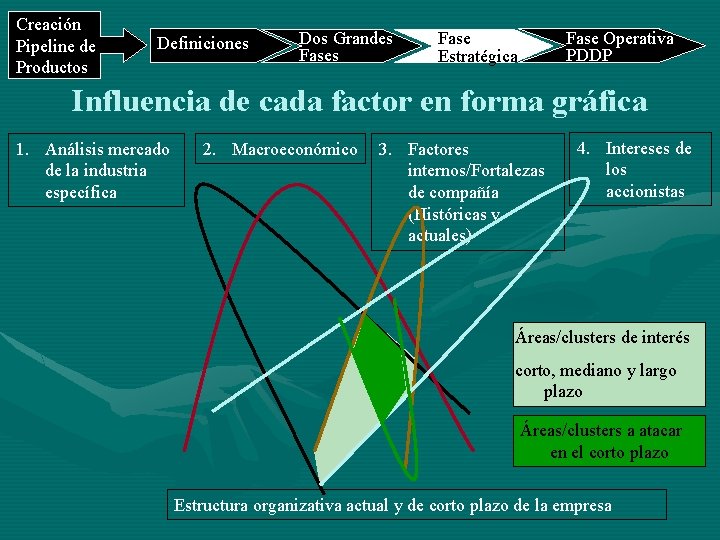 Creación Pipeline de Productos

Definiciones

Dos Grandes Fases

Fase Estratégica

Fase Operativa PDDP

Influencia de cada factor en forma gráfica

1. Análisis mercado de la industria específica

2. Macroeconómico

3. Factores internos/Fortalezas de compañía (Históricas y actuales)

4. Intereses de los accionistas

Áreas/clusters de interés corto, mediano y largo plazo

Áreas/clusters a atacar en el corto plazo

Estructura organizativa actual y de corto plazo de la empresa